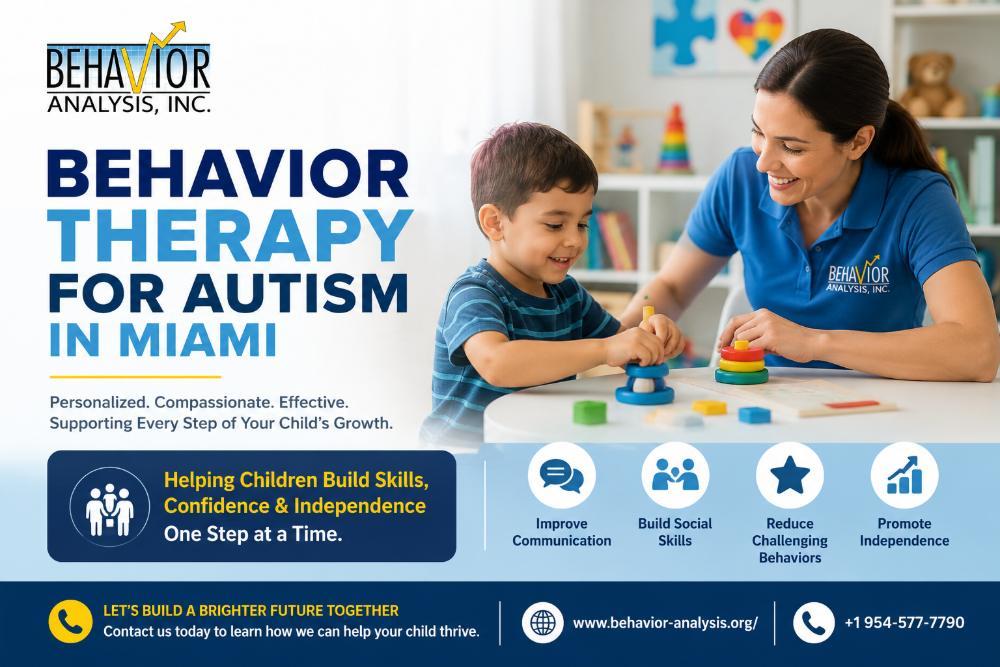 BEHAVIOR ANALYSIS, INC.

BEHAVIOR THERAPY FOR AUTISM IN MIAMI

Personalized. Compassionate. Effective. Supporting Every Step of Your Child's Growth.

BEHAVIOR ANALYSIS, INC.

Helping Children Build Skills, Confidence & Independence One Step at a Time.

Improve Communication

Build Social Skills

Reduce Challenging Behaviors

Promote Independence

LET'S BUILD A BRIGHTER FUTURE TOGETHER
Contact us today to learn how we can help your child thrive.

www.behavior-analysis.org/

+1 954-577-7790